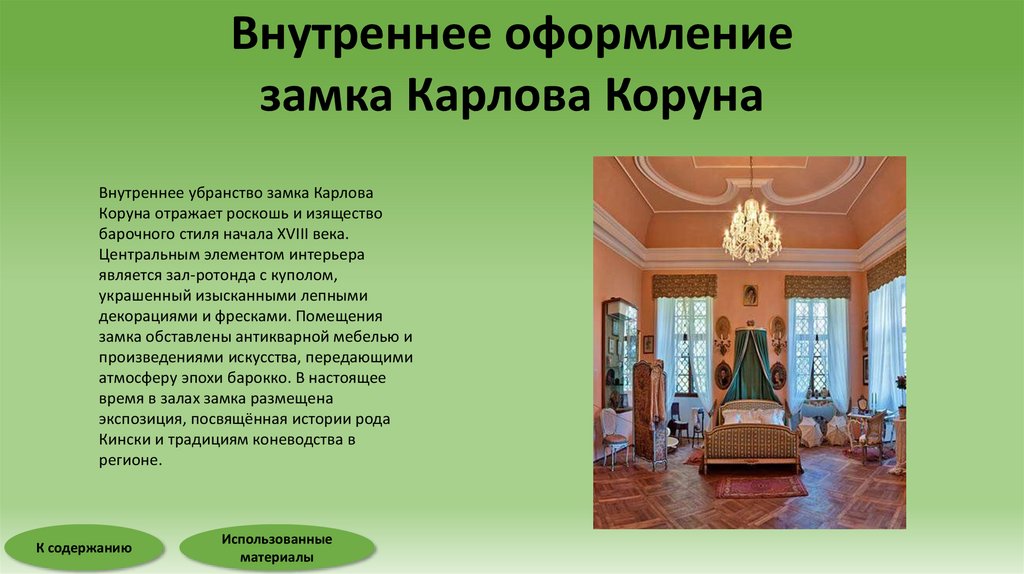 Внутреннее оформление замка Карлова Коруна

Внутреннее убранство замка Карлова Коруна отражает роскошь и изящество барочного стиля начала XVIII века. Центральным элементом интерьера является зал-ротонда с куполом, украшенный изысканными лепными декорациями и фресками. Помещения замка обставлены антикварной мебелью и произведениями искусства, передающими атмосферу эпохи барокко. В настоящее время в залах замка размещена экспозиция, посвящённая истории рода Кински и традициям коневодства в регионе.

К содержанию

Использованные материалы